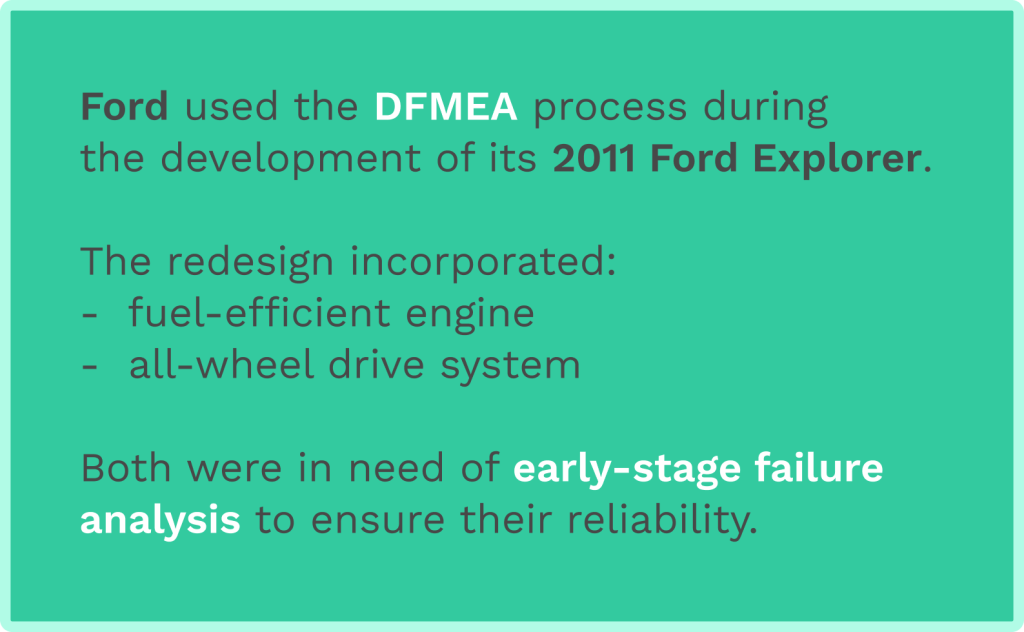 Ford used the DFMEA process during the development of its 2011 Ford Explorer.

The redesign incorporated:
- fuel-efficient engine
- all-wheel drive system

Both were in need of early-stage failure analysis to ensure their reliability.